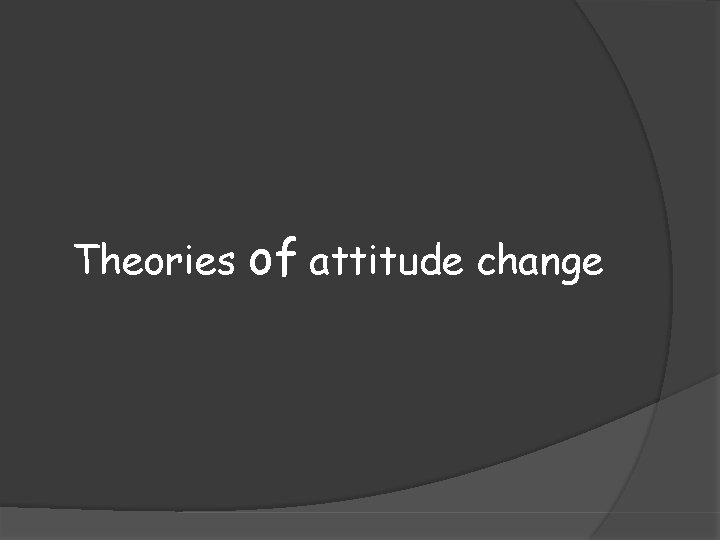 Theories of attitude change